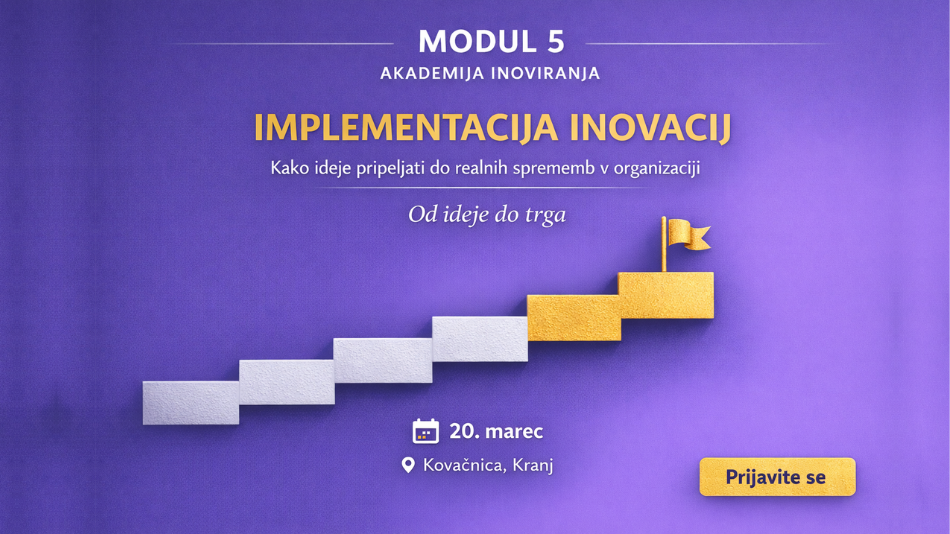 MODUL 5
AKADEMIJA INOVIRANJA

IMPLEMENTACIJA INOVACIJ
Kako ideje pripeljati do realnih sprememb v organizaciji

Od ideje do trga

20. marec
Kovačnica, Kranj

Prijavite se